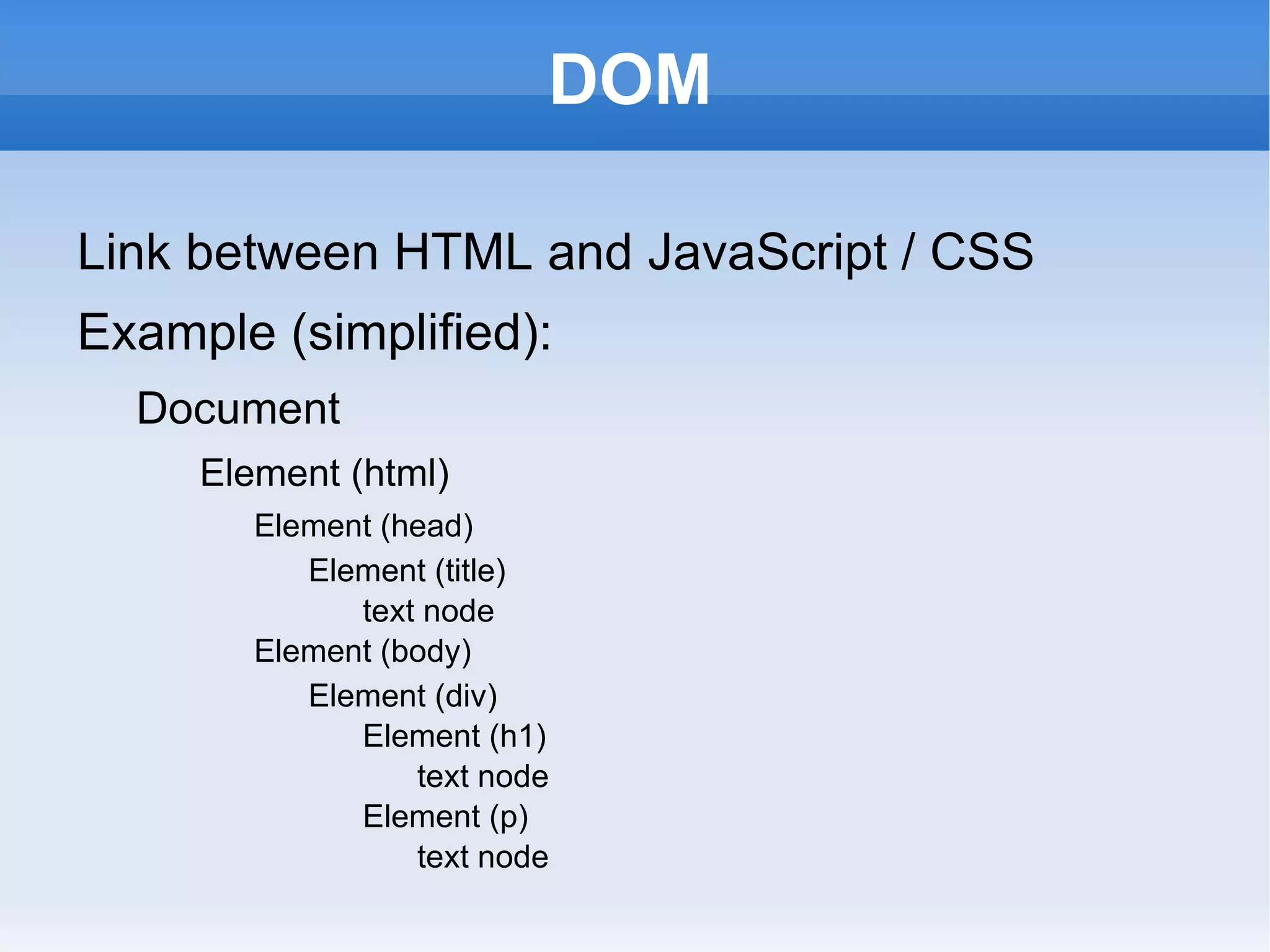 DOM

Link between HTML and JavaScript / CSS

Example (simplified):

Document

Element (html)

Element (head)

Element (title)

text node

Element (body)

Element (div)

Element (h1)

text node

Element (p)

text node